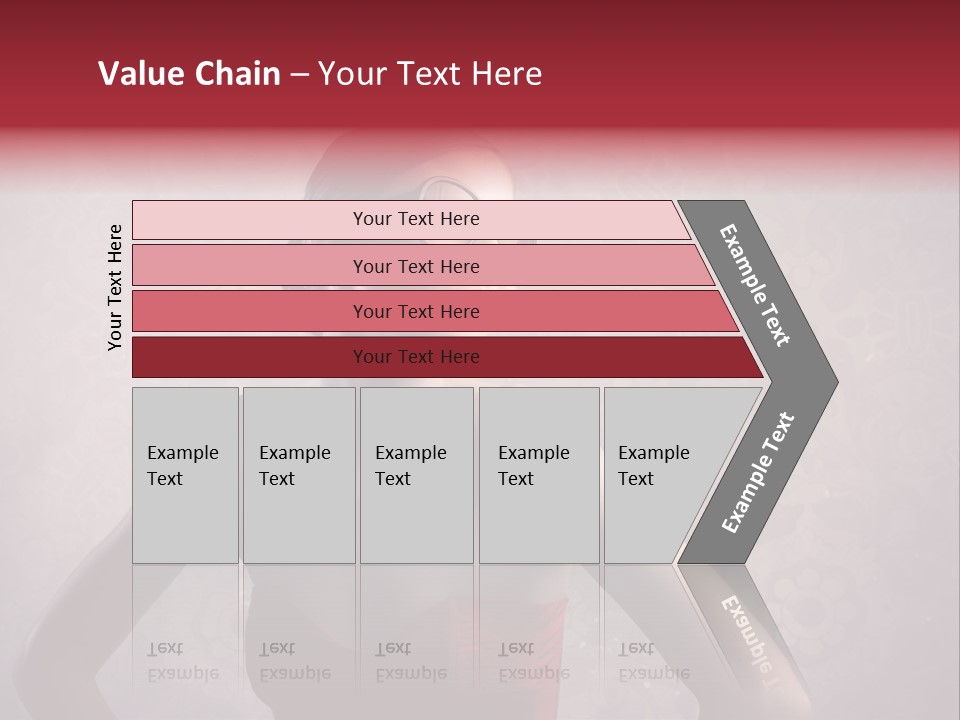 Value Chain – Your Text Here

Your Text Here

Your Text Here

Your Text Here

Your Text Here

Your Text Here

Example Text

Example Text

Example Text

Example Text

Example Text

Example Text

Example Text